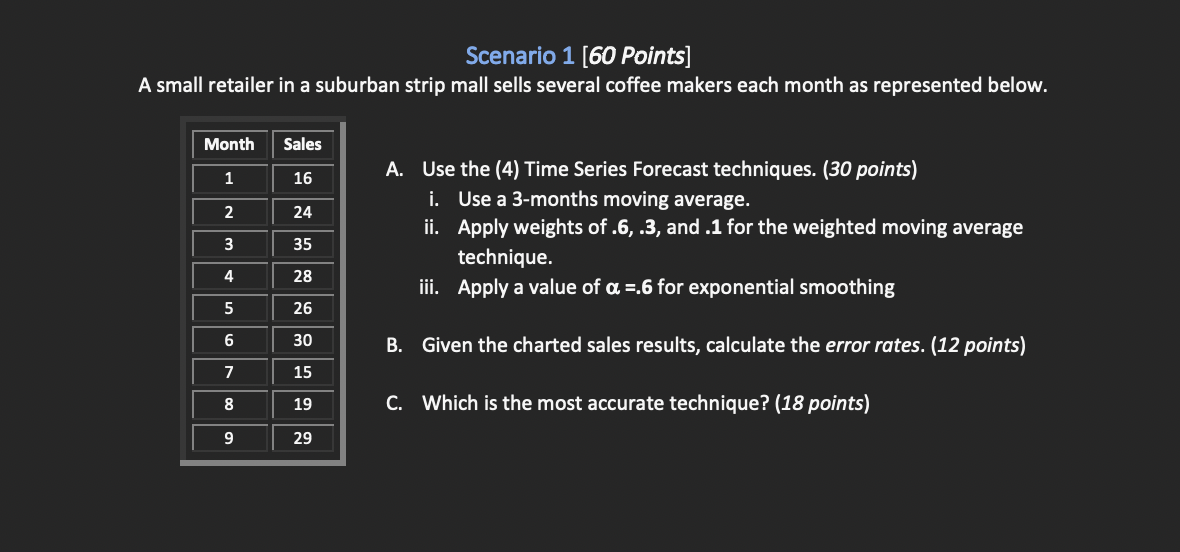 Scenario 1 [60 Points]
A small retailer in a suburban strip mall sells several coffee makers each month as represented below.

| Month | Sales |
|---|---|
| 1 | 16 |
| 2 | 24 |
| 3 | 35 |
| 4 | 28 |
| 5 | 26 |
| 6 | 30 |
| 7 | 15 |
| 8 | 19 |
| 9 | 29 |

A. Use the (4) Time Series Forecast techniques. (30 points)
i. Use a 3-months moving average.
ii. Apply weights of .6, .3, and .1 for the weighted moving average technique.
iii. Apply a value of $\alpha$ =.6 for exponential smoothing

B. Given the charted sales results, calculate the error rates. (12 points)

C. Which is the most accurate technique? (18 points)